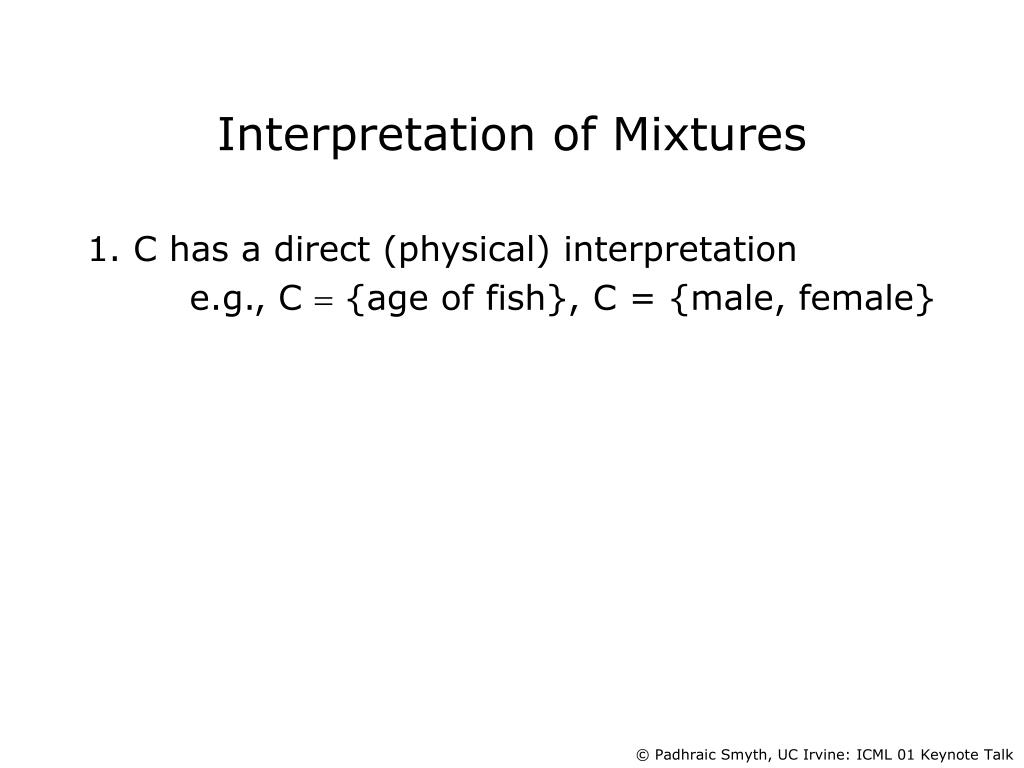 Interpretation of Mixtures

1. C has a direct (physical) interpretation
e.g., C = {age of fish}, C = {male, female}

© Padhraic Smyth, UC Irvine: ICML 01 Keynote Talk